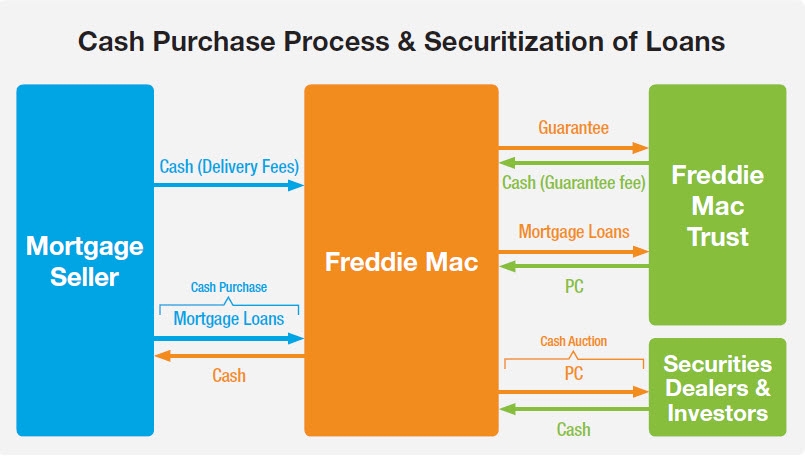 Cash Purchase Process & Securitization of Loans

Mortgage Seller

Cash (Delivery Fees)

Cash Purchase

Mortgage Loans

Cash

Freddie Mac

Guarantee

Cash (Guarantee fee)

Mortgage Loans

PC

Cash Auction

PC

Cash

Freddie Mac Trust

Securities Dealers & Investors